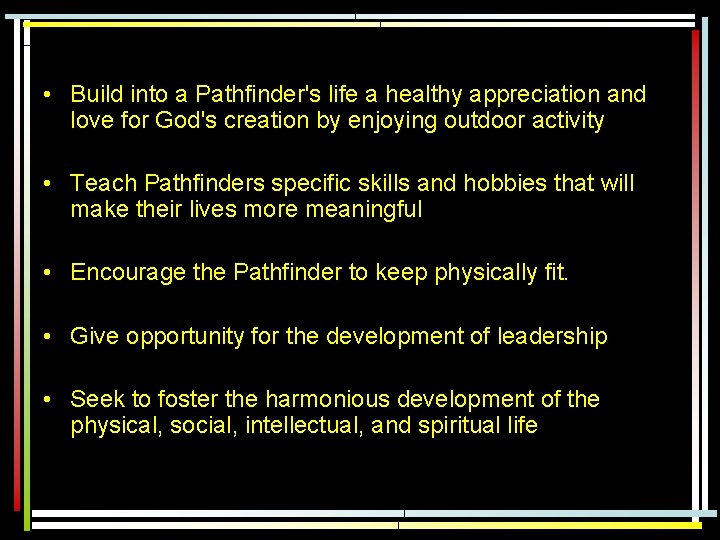 • Build into a Pathfinder's life a healthy appreciation and love for God's creation by enjoying outdoor activity

• Teach Pathfinders specific skills and hobbies that will make their lives more meaningful

• Encourage the Pathfinder to keep physically fit.

• Give opportunity for the development of leadership

• Seek to foster the harmonious development of the physical, social, intellectual, and spiritual life